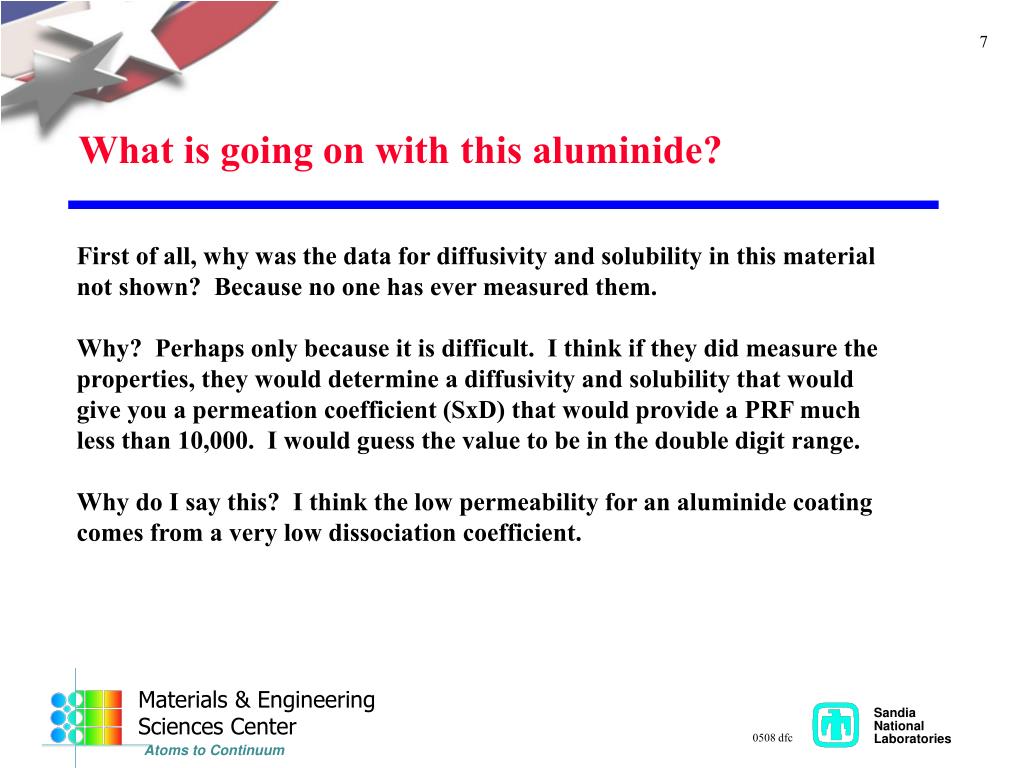 7

What is going on with this aluminide?

First of all, why was the data for diffusivity and solubility in this material not shown? Because no one has ever measured them.

Why? Perhaps only because it is difficult. I think if they did measure the properties, they would determine a diffusivity and solubility that would give you a permeation coefficient (SxD) that would provide a PRF much less than 10,000. I would guess the value to be in the double digit range.

Why do I say this? I think the low permeability for an aluminide coating comes from a very low dissociation coefficient.

Materials & Engineering Sciences Center
Atoms to Continuum

0508 dfc

Sandia National Laboratories